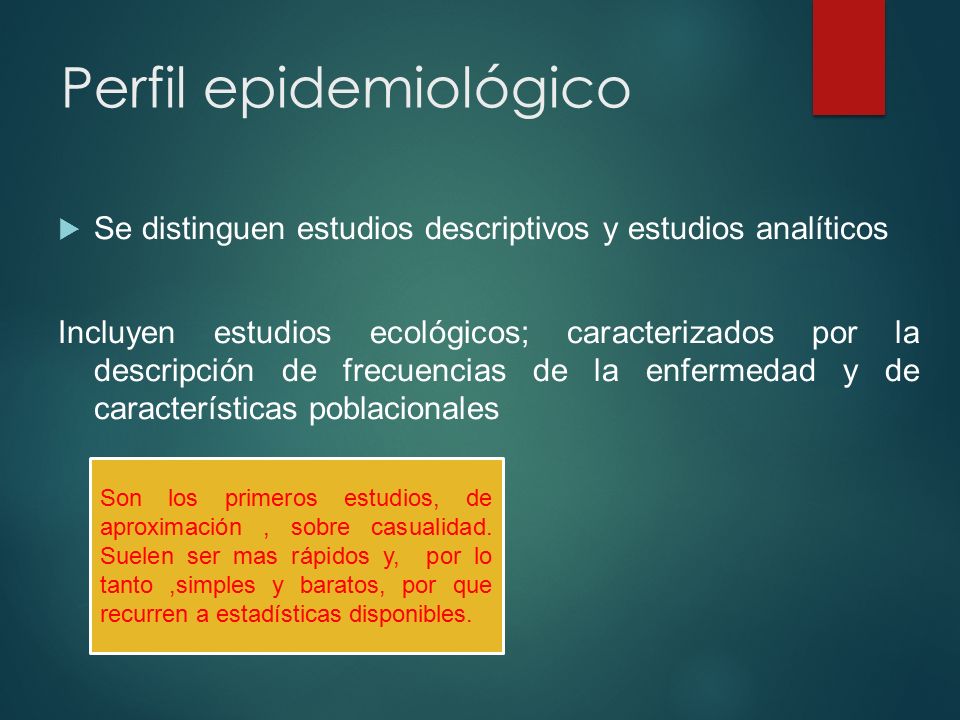 Perfil epidemiológico

Se distinguen estudios descriptivos y estudios analíticos

Incluyen estudios ecológicos; caracterizados por la descripción de frecuencias de la enfermedad y de características poblacionales

Son los primeros estudios, de aproximación , sobre casualidad. Suelen ser mas rápidos y, por lo tanto ,simples y baratos, por que recurren a estadísticas disponibles.